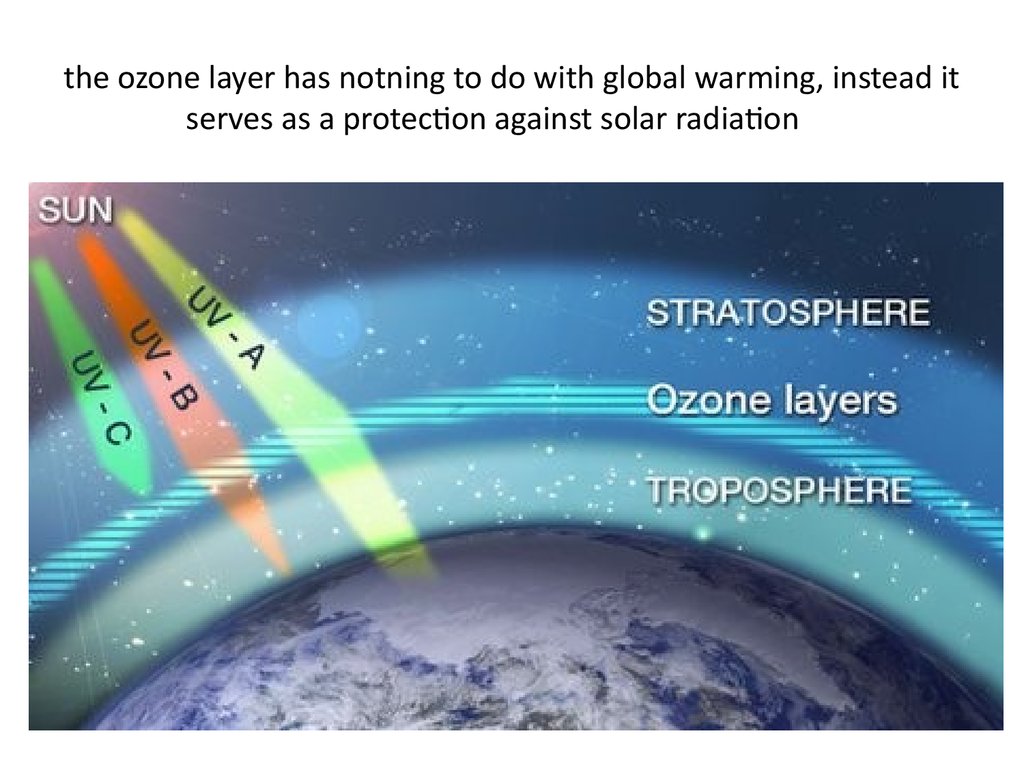 the ozone layer has notning to do with global warming, instead it serves as a protection against solar radiation

SUN

UV - C

UV - B

UV - A

STRATOSPHERE

Ozone layers

TROPOSPHERE